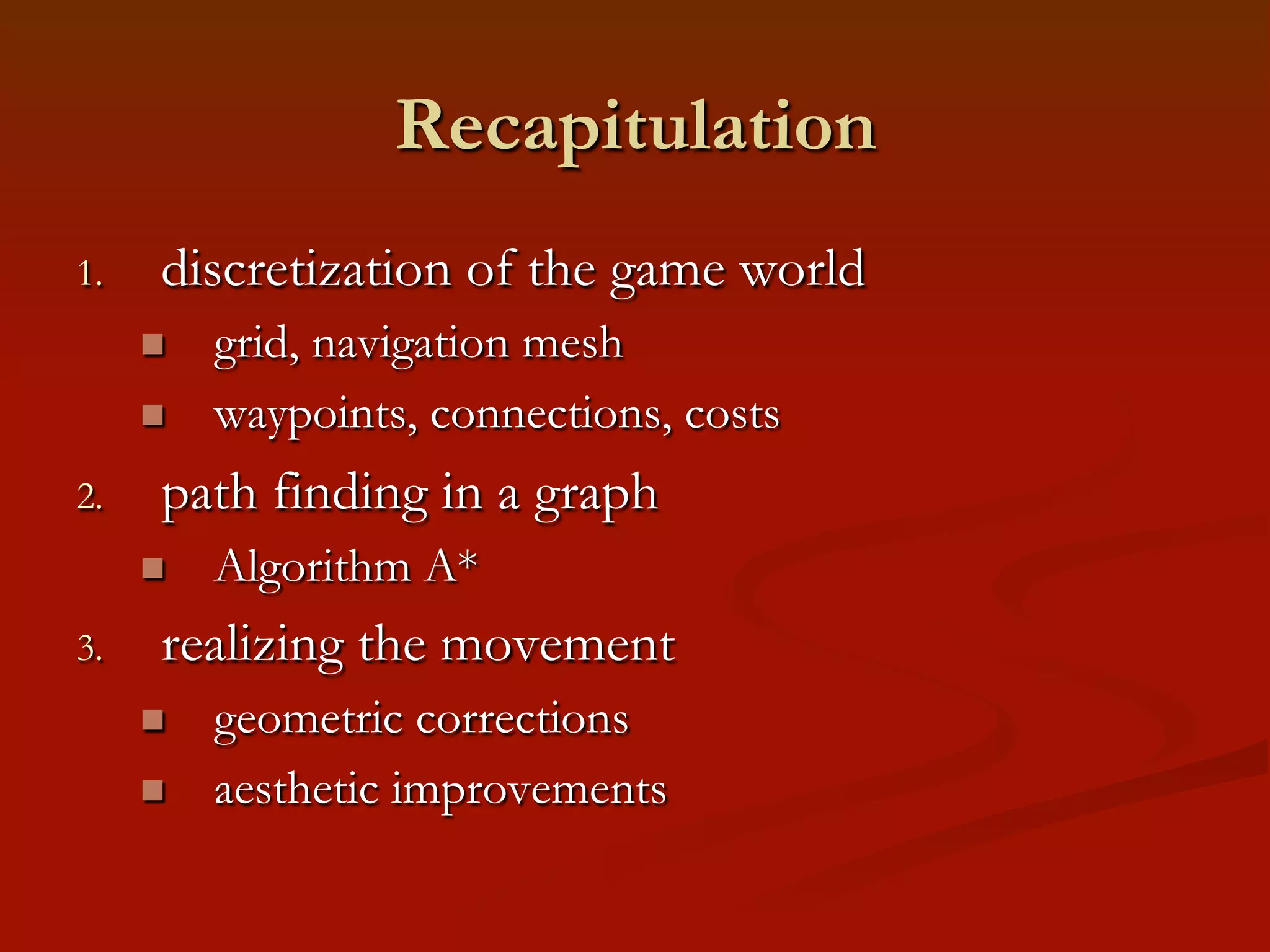 Recapitulation

1. discretization of the game world
- grid, navigation mesh
- waypoints, connections, costs
2. path finding in a graph
- Algorithm A*
3. realizing the movement
- geometric corrections
- aesthetic improvements